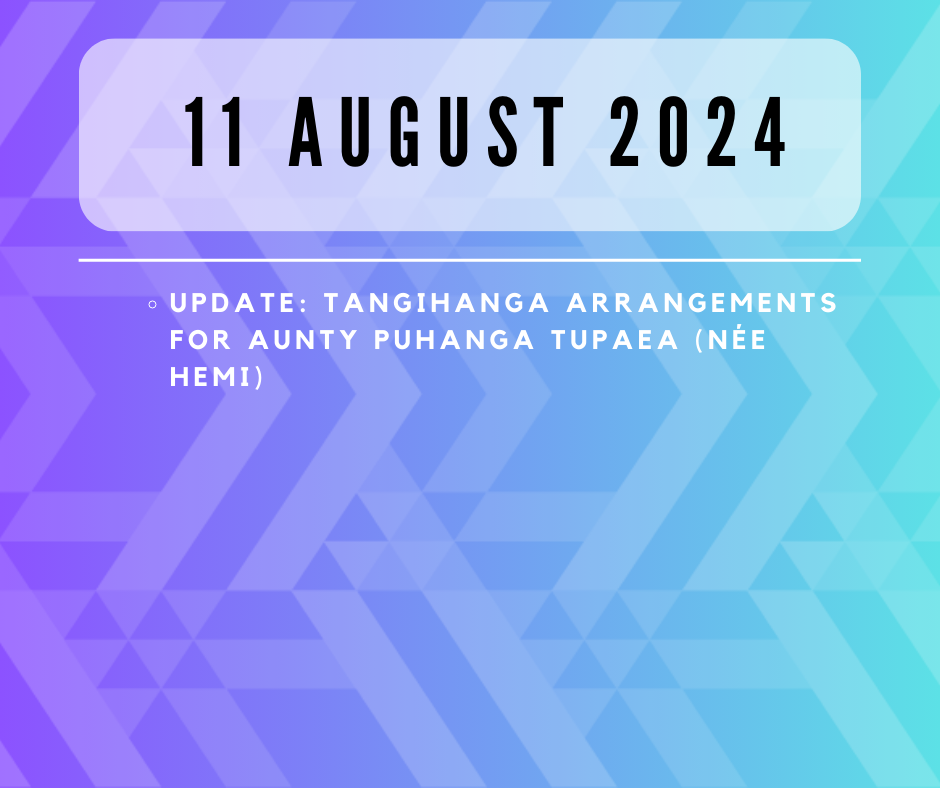 11 AUGUST 2024

◦ UPDATE: TANGIHANGA ARRANGEMENTS FOR AUNTY PUHANGA TUPAEA (NÉE HEMI)